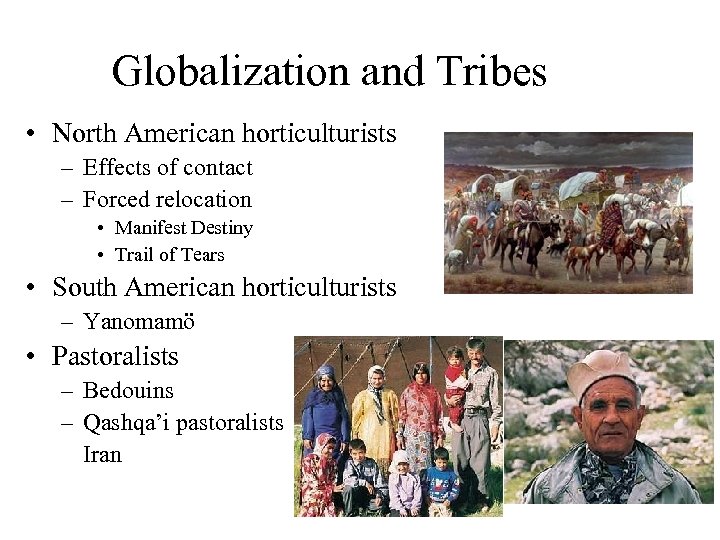 Globalization and Tribes

• North American horticulturists
  – Effects of contact
  – Forced relocation
    • Manifest Destiny
    • Trail of Tears
• South American horticulturists
  – Yanomamö
• Pastoralists
  – Bedouins
  – Qashqa'i pastoralists Iran